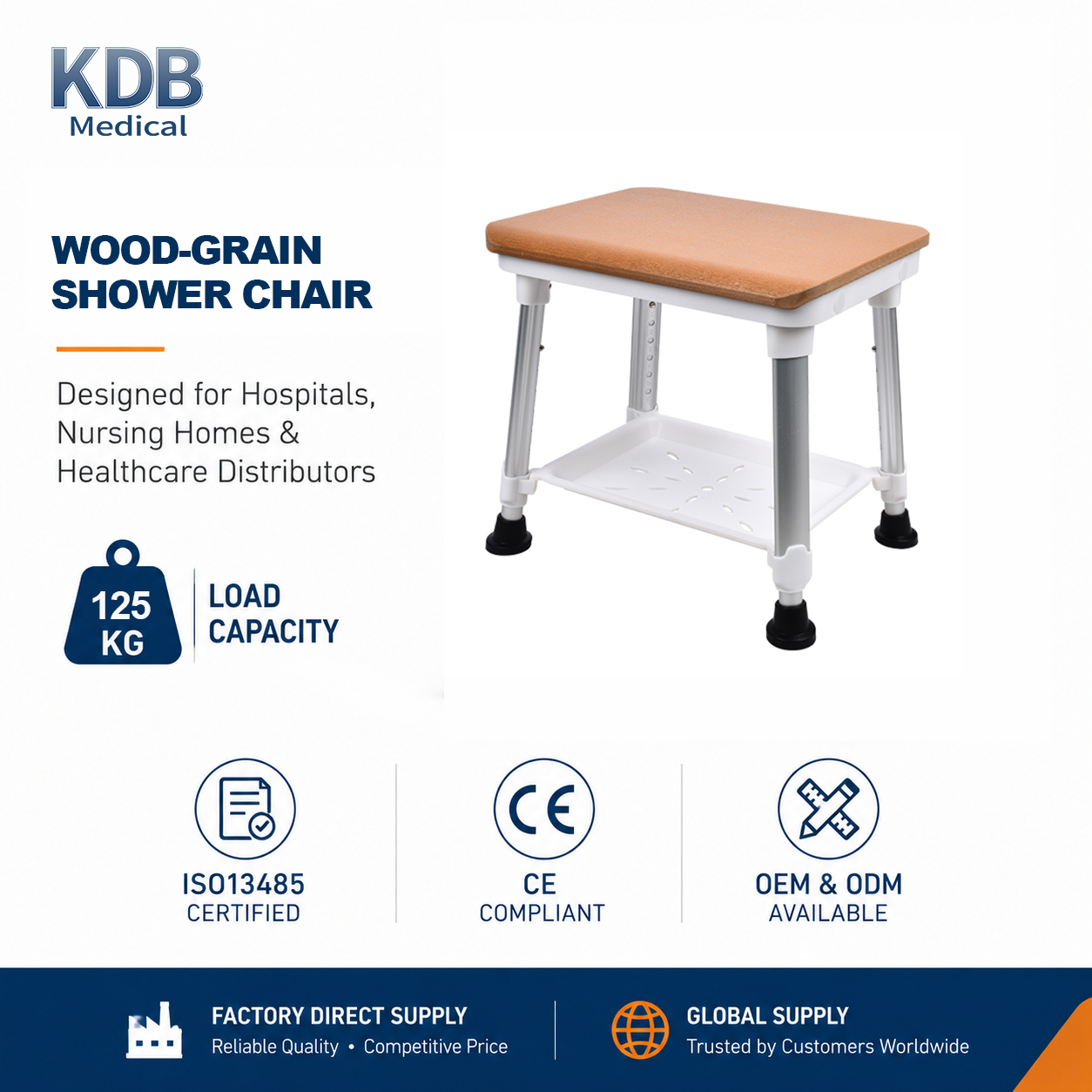 KDB
Medical

WOOD-GRAIN SHOWER CHAIR

Designed for Hospitals, Nursing Homes & Healthcare Distributors

125 KG

LOAD CAPACITY

ISO13485
CERTIFIED

CE
CE
COMPLIANT

OEM & ODM
AVAILABLE

FACTORY DIRECT SUPPLY
Reliable Quality • Competitive Price

GLOBAL SUPPLY
Trusted by Customers Worldwide